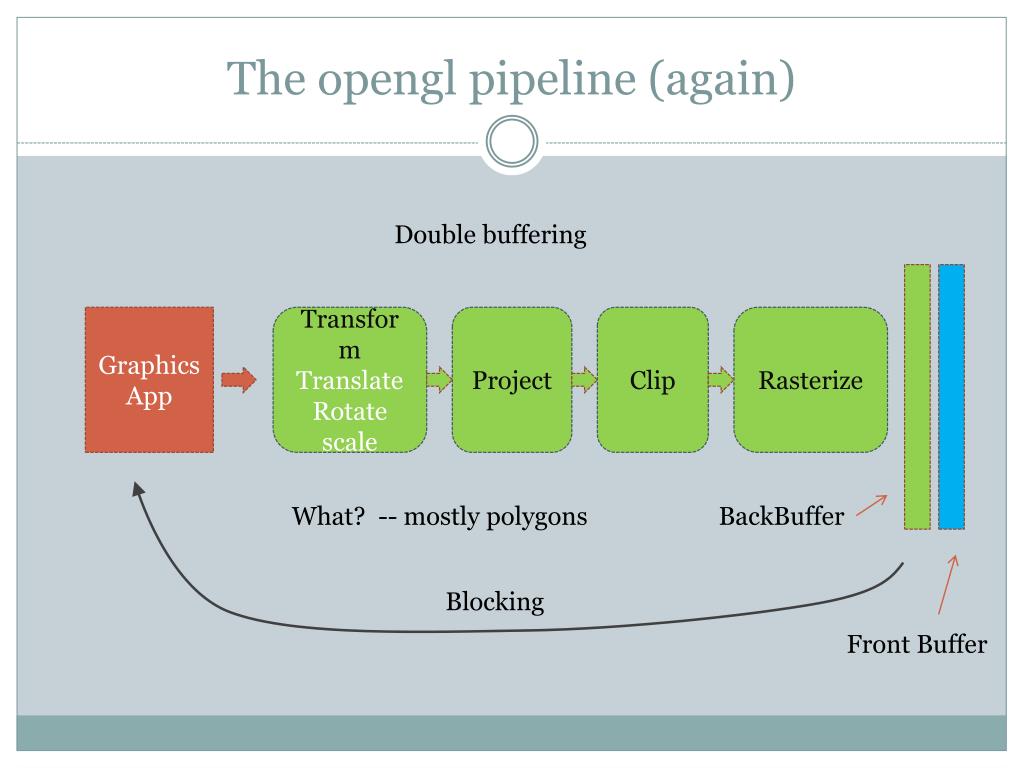 The opengl pipeline (again)

Double buffering

Graphics App

Transfor m
Translate
Rotate
scale

Project

Clip

Rasterize

What? -- mostly polygons

BackBuffer

Blocking

Front Buffer